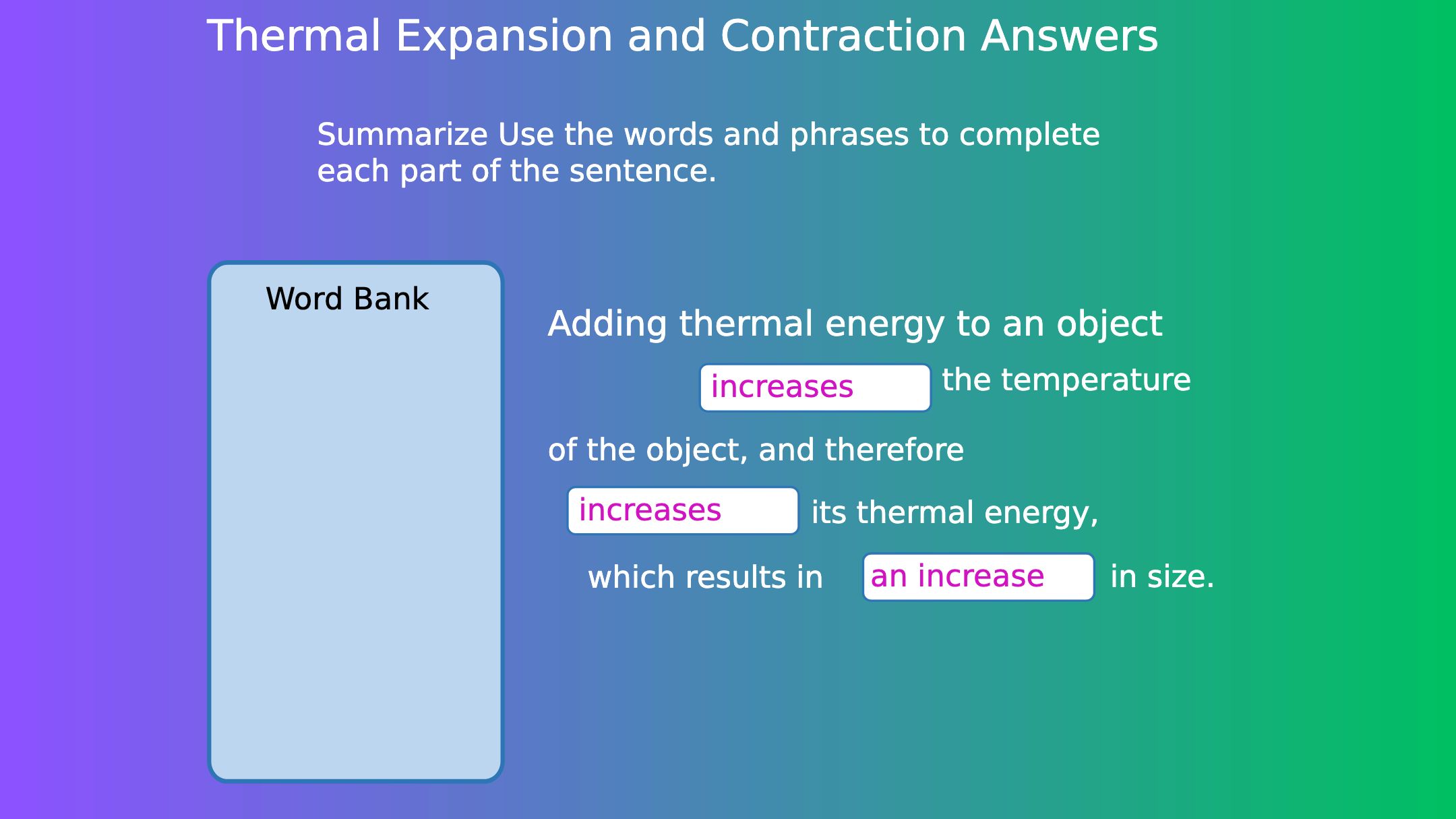 Thermal Expansion and Contraction Answers

Summarize Use the words and phrases to complete each part of the sentence.

Word Bank

Adding thermal energy to an object increases the temperature of the object, and therefore increases its thermal energy, which results in an increase in size.